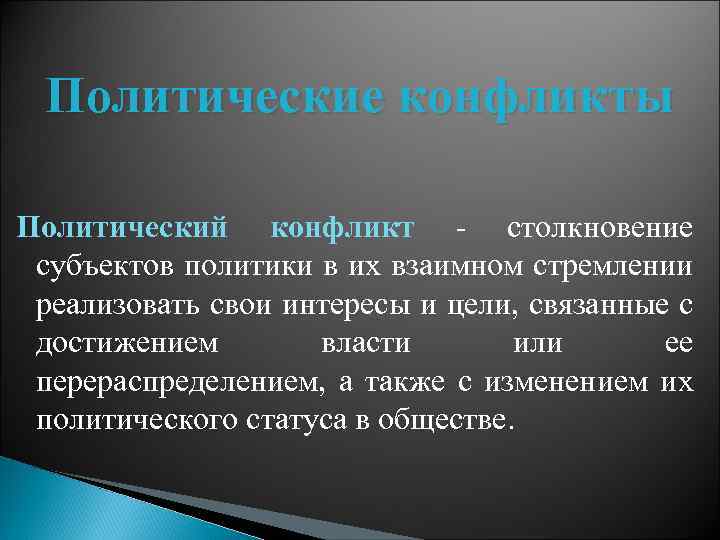 Политические конфликты

Политический конфликт - столкновение субъектов политики в их взаимном стремлении реализовать свои интересы и цели, связанные с достижением власти или ее перераспределением, а также с изменением их политического статуса в обществе.